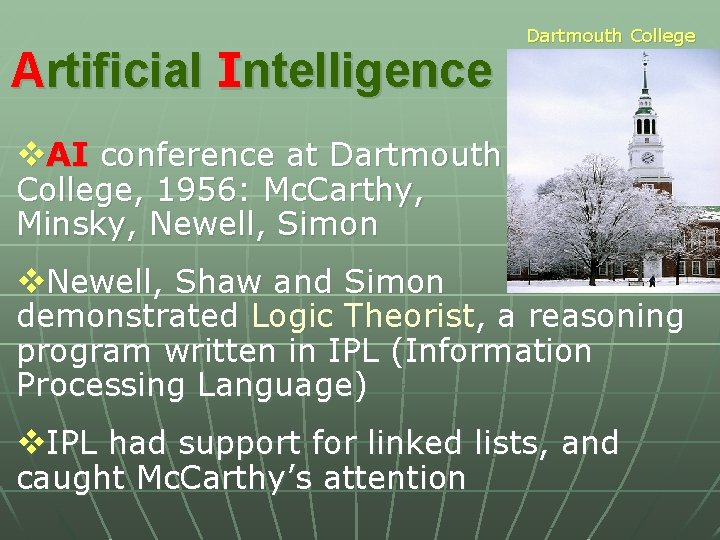 Artificial Intelligence

Dartmouth College

❖AI conference at Dartmouth College, 1956: McCarthy, Minsky, Newell, Simon

❖Newell, Shaw and Simon demonstrated Logic Theorist, a reasoning program written in IPL (Information Processing Language)

❖IPL had support for linked lists, and caught McCarthy's attention